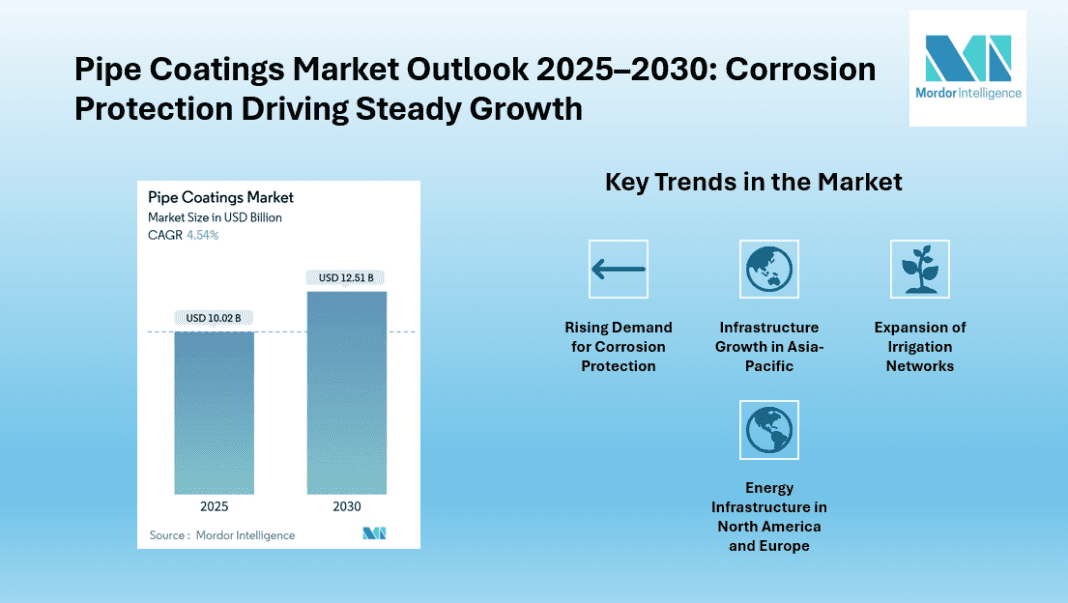 Pipe Coatings Market Outlook 2025–2030: Corrosion Protection Driving Steady Growth

Mordor Intelligence

Pipe Coatings Market
Market Size in USD Billion
CAGR 4.54%

USD 10.02 B
USD 12.51 B

2025
2030

Source : Mordor Intelligence

Key Trends in the Market

Rising Demand for Corrosion Protection

Infrastructure Growth in Asia-Pacific

Expansion of Irrigation Networks

Energy Infrastructure in North America and Europe